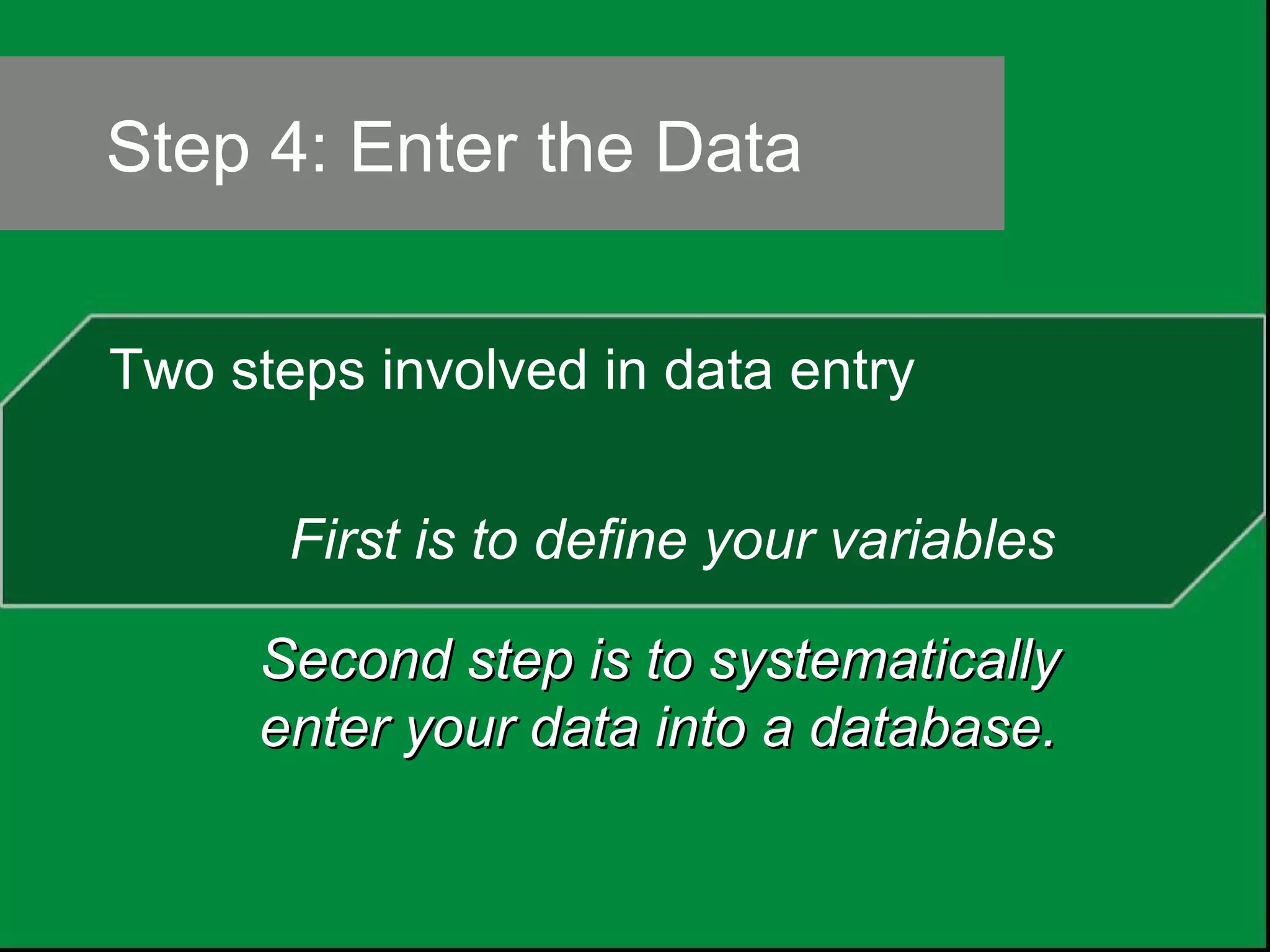 Step 4: Enter the Data

Two steps involved in data entry

First is to define your variables

Second step is to systematically enter your data into a database.